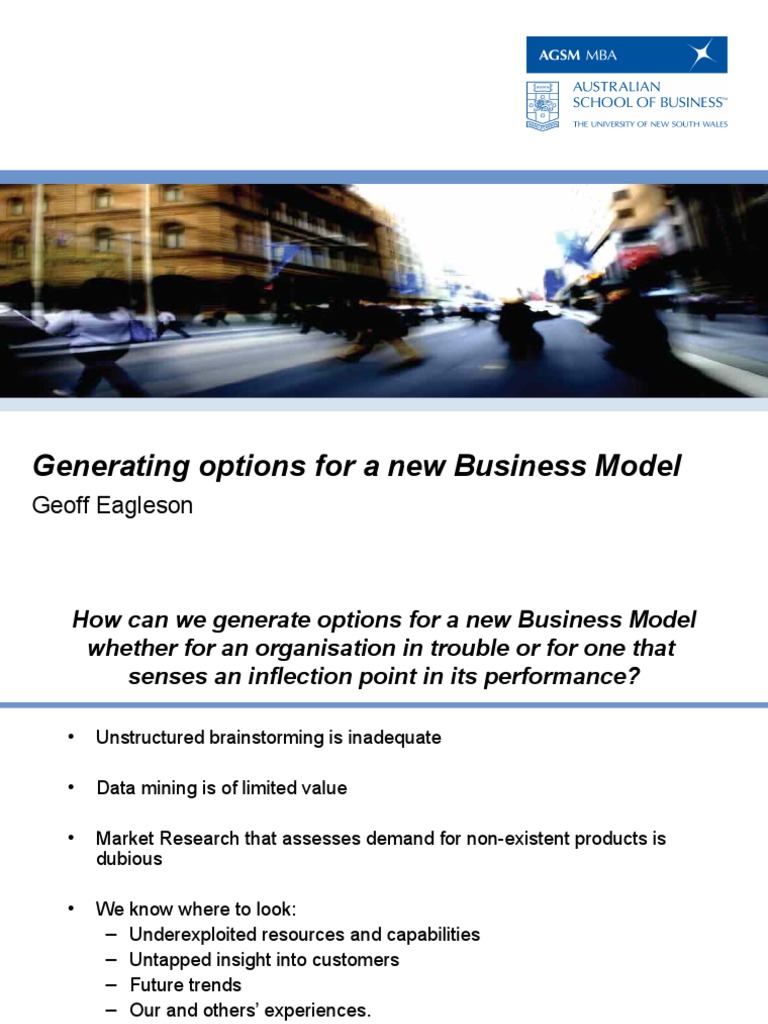 AGSM MBA

AUSTRALIAN SCHOOL OF BUSINESS™
THE UNIVERSITY OF NEW SOUTH WALES

Generating options for a new Business Model
Geoff Eagleson

How can we generate options for a new Business Model whether for an organisation in trouble or for one that senses an inflection point in its performance?

• Unstructured brainstorming is inadequate

• Data mining is of limited value

• Market Research that assesses demand for non-existent products is dubious

• We know where to look:
– Underexploited resources and capabilities
– Untapped insight into customers
– Future trends
– Our and others' experiences.